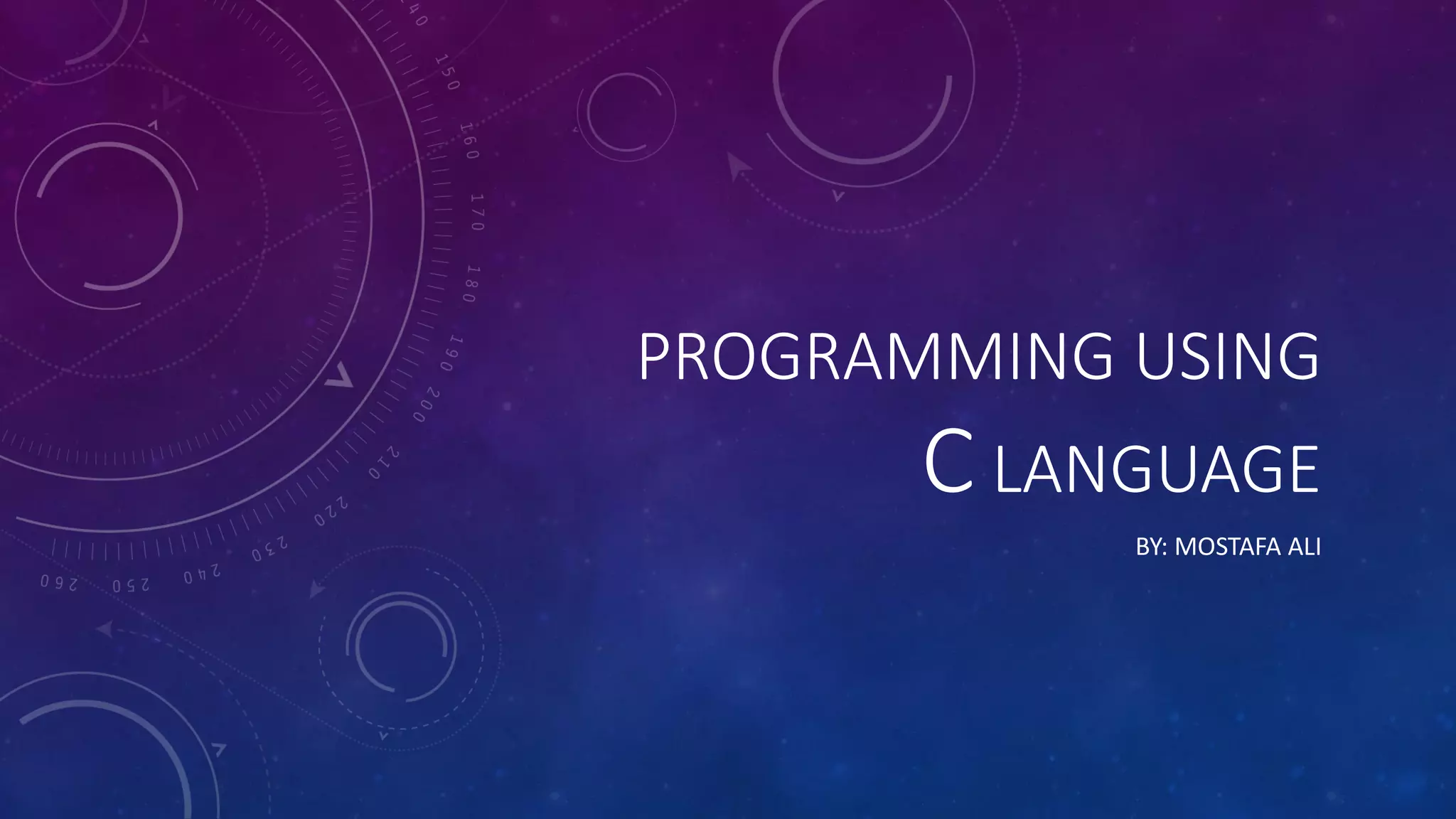 PROGRAMMING USING C LANGUAGE

BY: MOSTAFA ALI